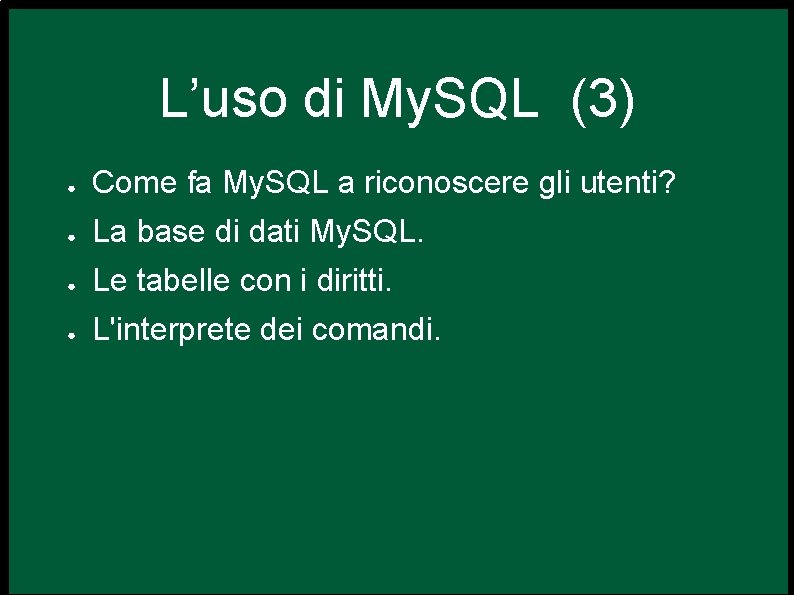 L’uso di MySQL (3)

- Come fa MySQL a riconoscere gli utenti?
- La base di dati MySQL.
- Le tabelle con i diritti.
- L'interprete dei comandi.